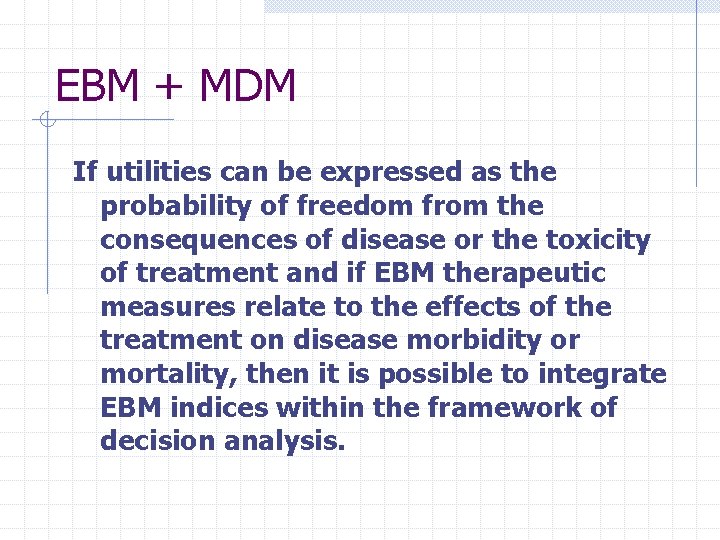 EBM + MDM

If utilities can be expressed as the probability of freedom from the consequences of disease or the toxicity of treatment and if EBM therapeutic measures relate to the effects of the treatment on disease morbidity or mortality, then it is possible to integrate EBM indices within the framework of decision analysis.